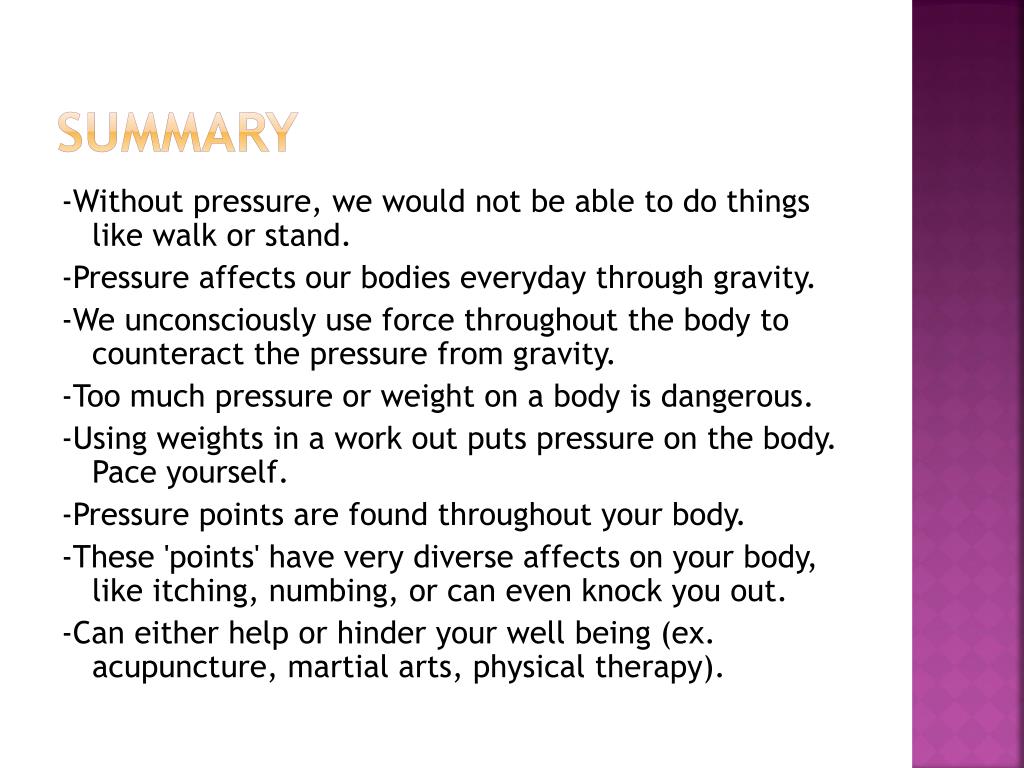 SUMMARY

-Without pressure, we would not be able to do things like walk or stand.

-Pressure affects our bodies everyday through gravity.

-We unconsciously use force throughout the body to counteract the pressure from gravity.

-Too much pressure or weight on a body is dangerous.

-Using weights in a work out puts pressure on the body. Pace yourself.

-Pressure points are found throughout your body.

-These 'points' have very diverse affects on your body, like itching, numbing, or can even knock you out.

-Can either help or hinder your well being (ex. acupuncture, martial arts, physical therapy).